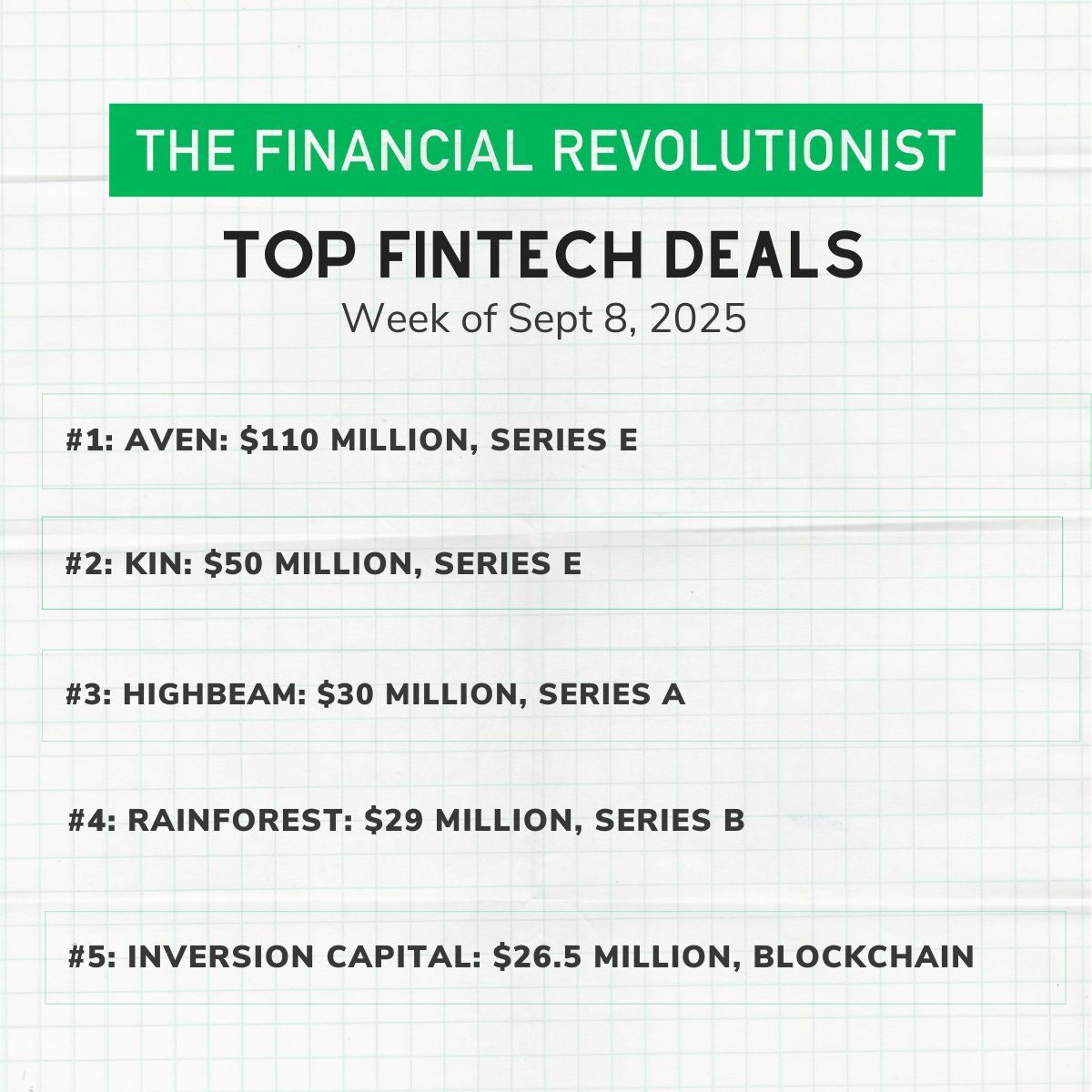 THE FINANCIAL REVOLUTIONIST

TOP FINTECH DEALS

Week of Sept 8, 2025

#1: AVEN: \$110 MILLION, SERIES E

#2: KIN: \$50 MILLION, SERIES E

#3: HIGHBEAM: \$30 MILLION, SERIES A

#4: RAINFOREST: \$29 MILLION, SERIES B

#5: INVERSION CAPITAL: \$26.5 MILLION, BLOCKCHAIN